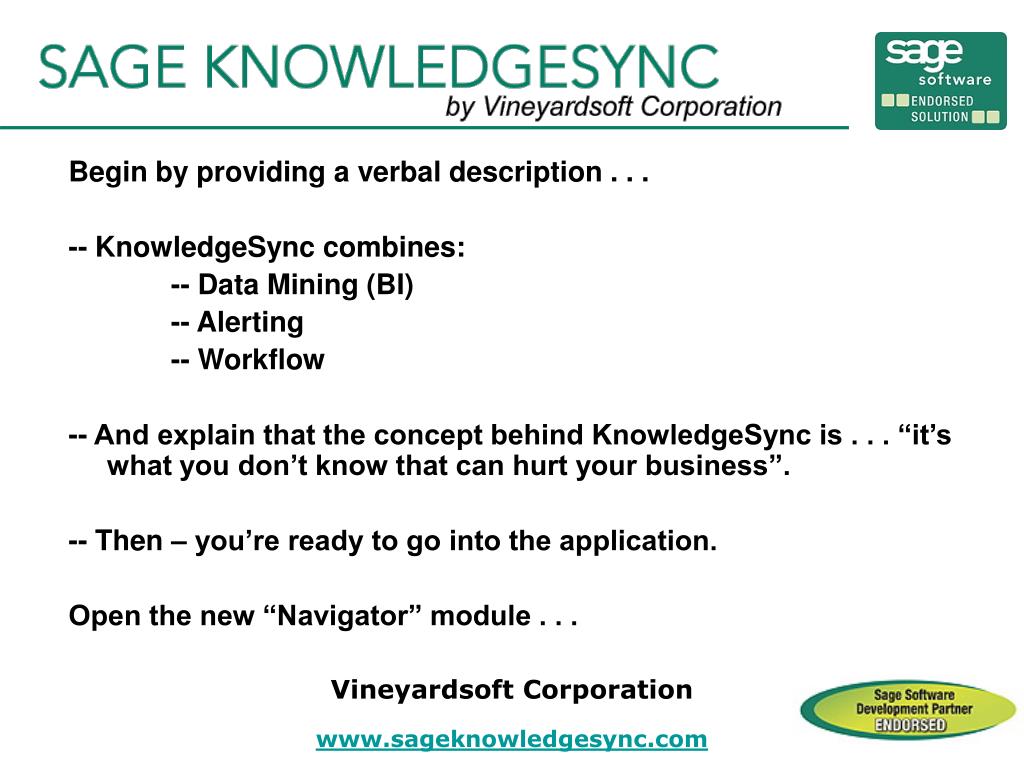 SAGE KNOWLEDGESYNC
by Vineyardsoft Corporation

sage software
ENDORSED SOLUTION

Begin by providing a verbal description . . .

-- KnowledgeSync combines:
-- Data Mining (BI)
-- Alerting
-- Workflow

-- And explain that the concept behind KnowledgeSync is . . . “it’s what you don’t know that can hurt your business”.

-- Then – you’re ready to go into the application.

Open the new “Navigator” module . . .

Vineyardsoft Corporation

www.sageknowledgesync.com

Sage Software Development Partner ENDORSED